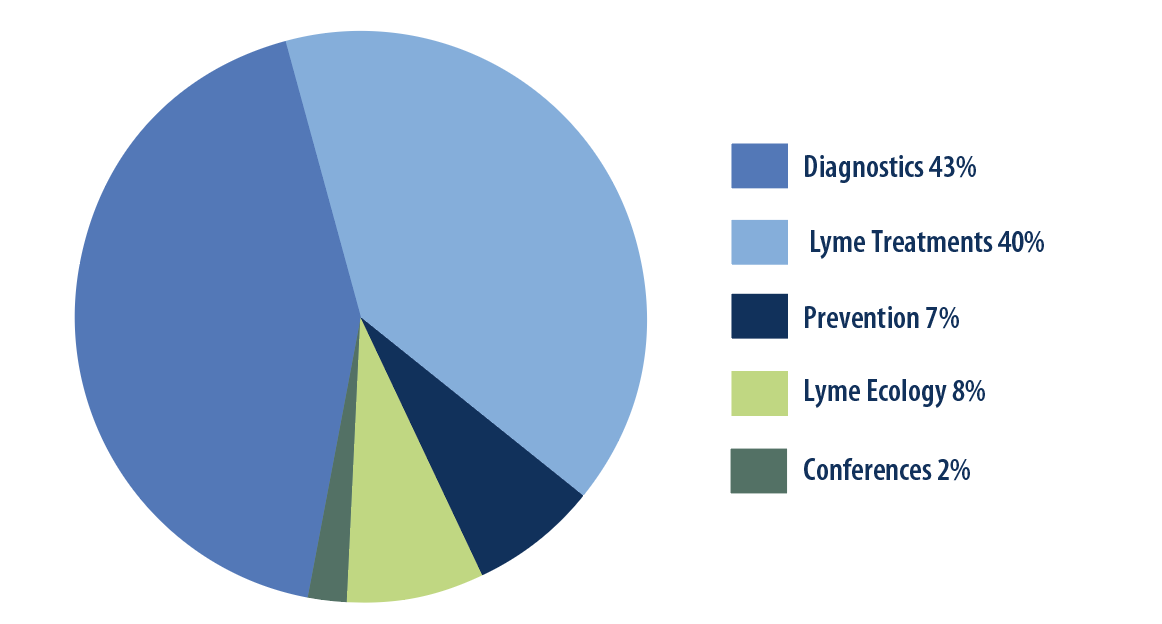 Diagnostics 43%
Lyme Treatments 40%
Prevention 7%
Lyme Ecology 8%
Conferences 2%